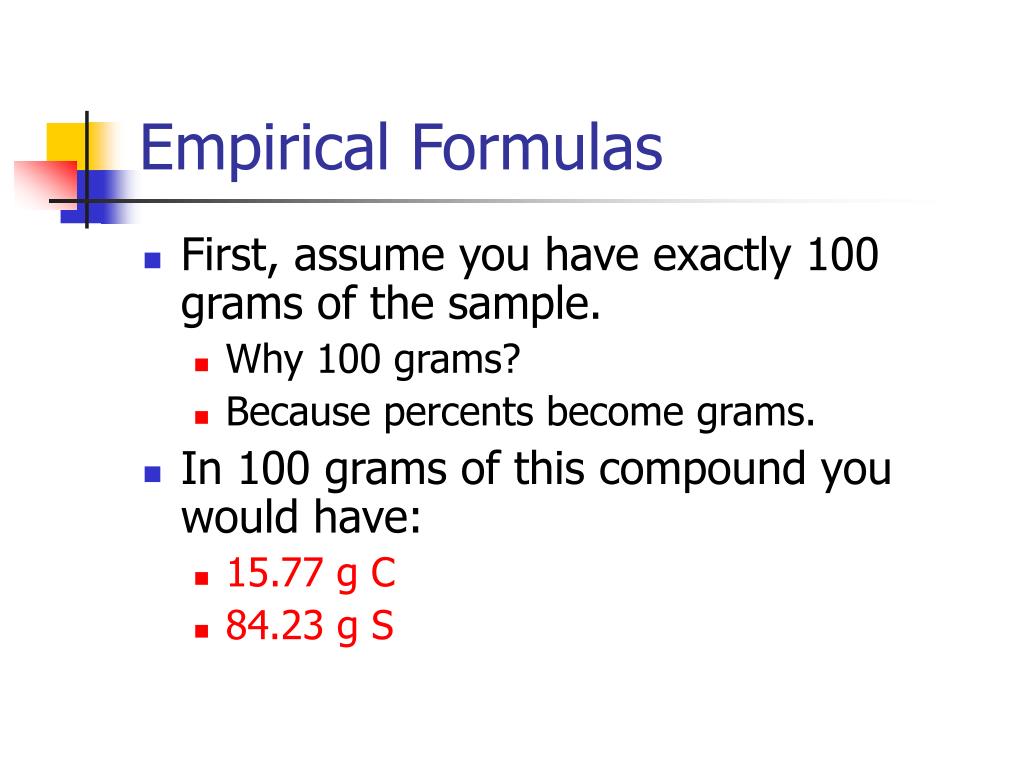 Empirical Formulas

First, assume you have exactly 100 grams of the sample.

Why 100 grams?

Because percents become grams.

In 100 grams of this compound you would have:

15.77 g C

84.23 g S